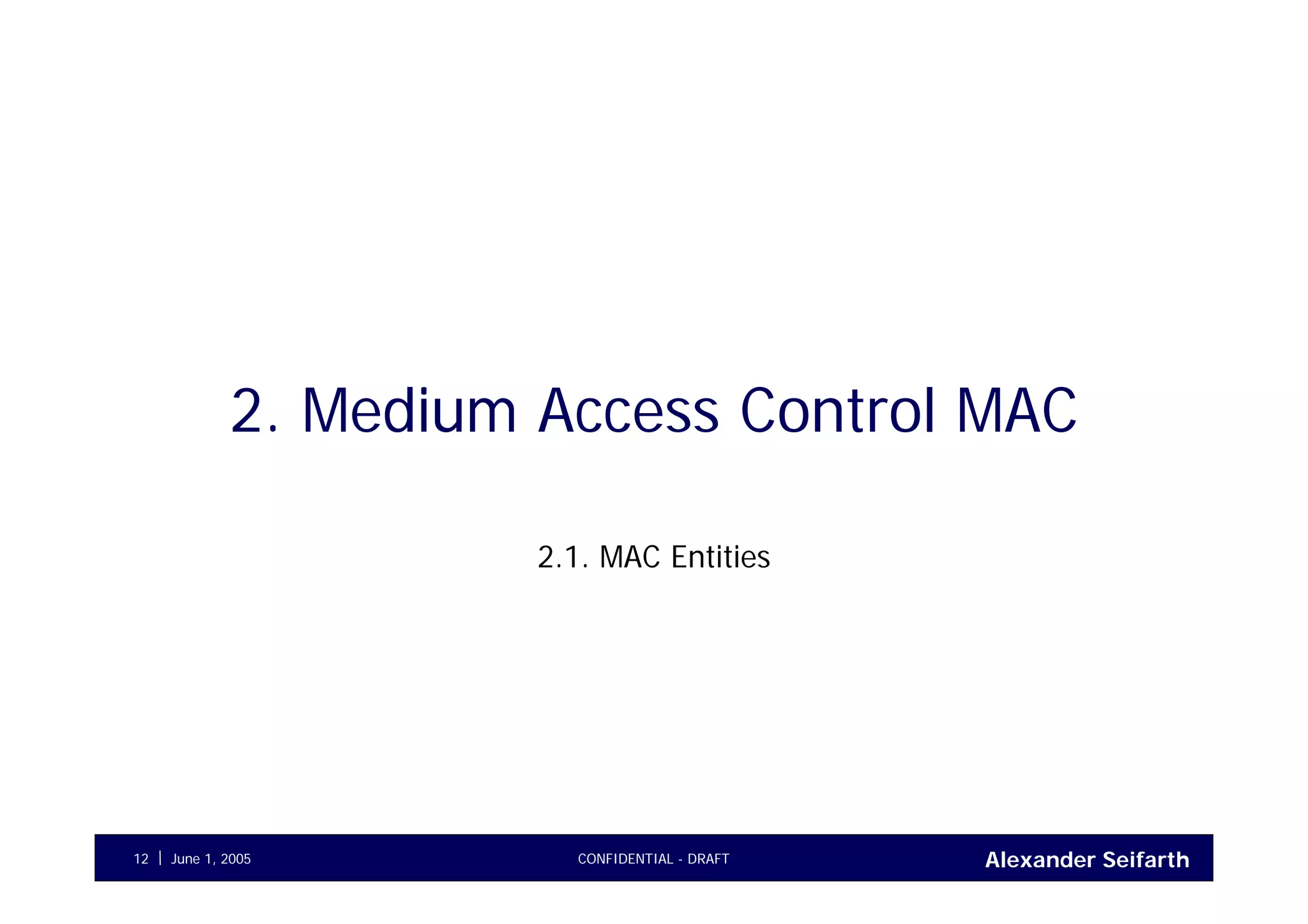 2. Medium Access Control MAC

2.1. MAC Entities

12 | June 1, 2005 CONFIDENTIAL - DRAFT Alexander Seifarth